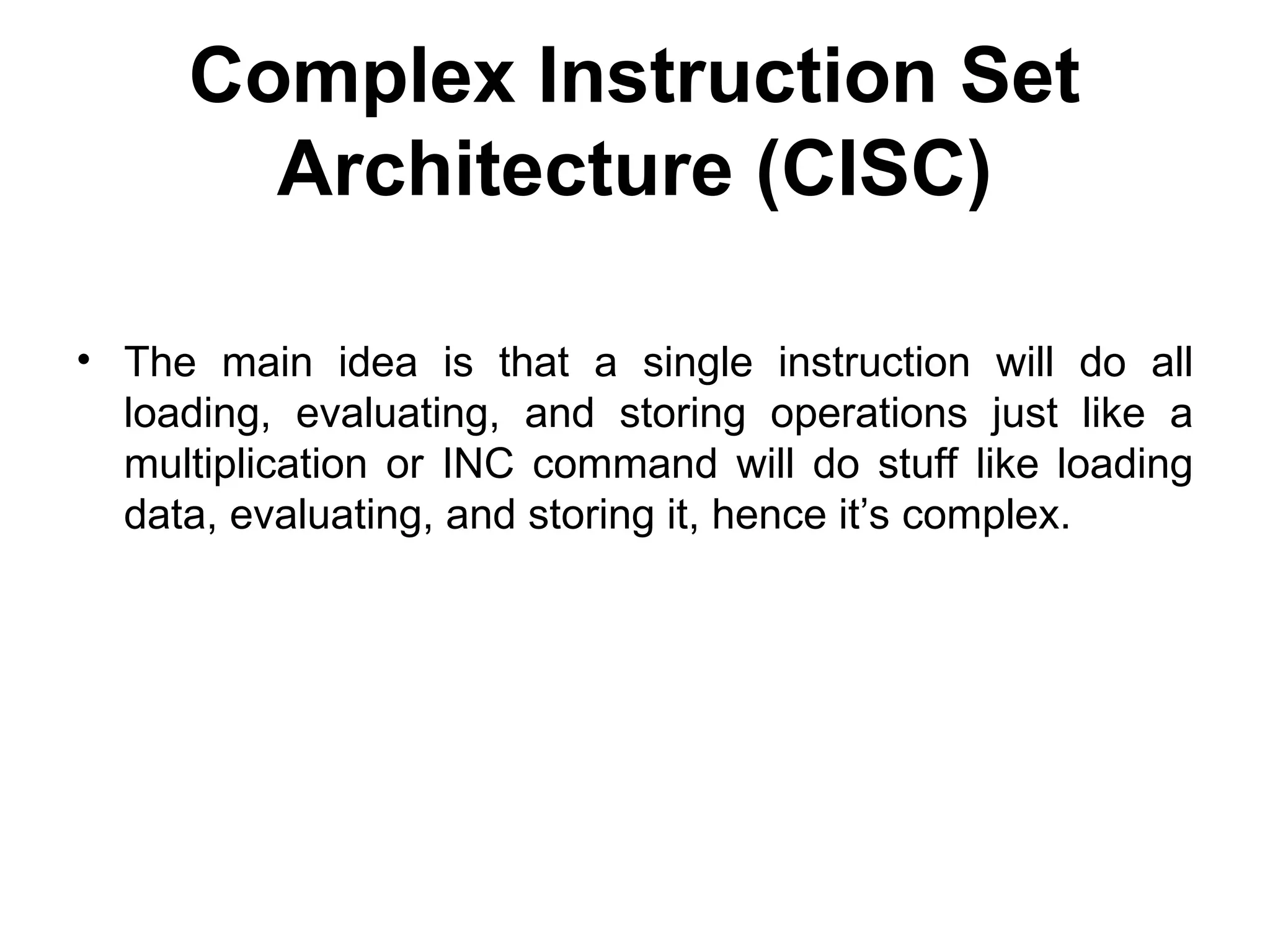 Complex Instruction Set Architecture (CISC)

• The main idea is that a single instruction will do all loading, evaluating, and storing operations just like a multiplication or INC command will do stuff like loading data, evaluating, and storing it, hence it’s complex.